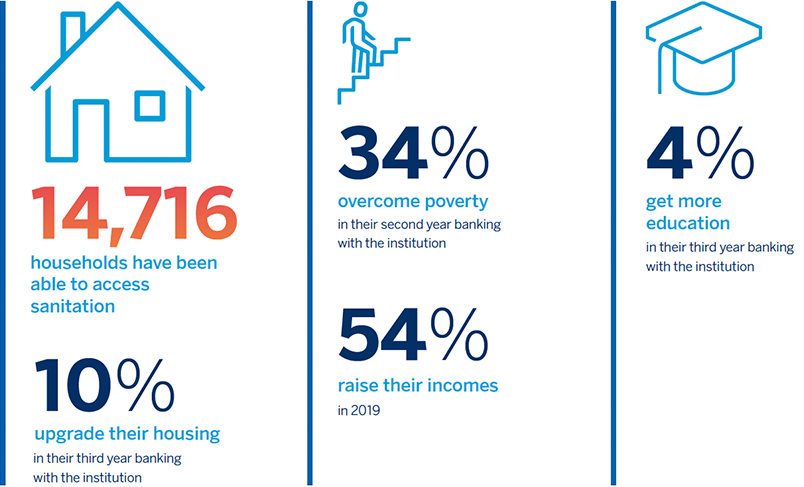 14,716
households have been able to access sanitation

10%
upgrade their housing
in their third year banking with the institution

34%
overcome poverty
in their second year banking with the institution

54%
raise their incomes
in 2019

4%
get more education
in their third year banking with the institution